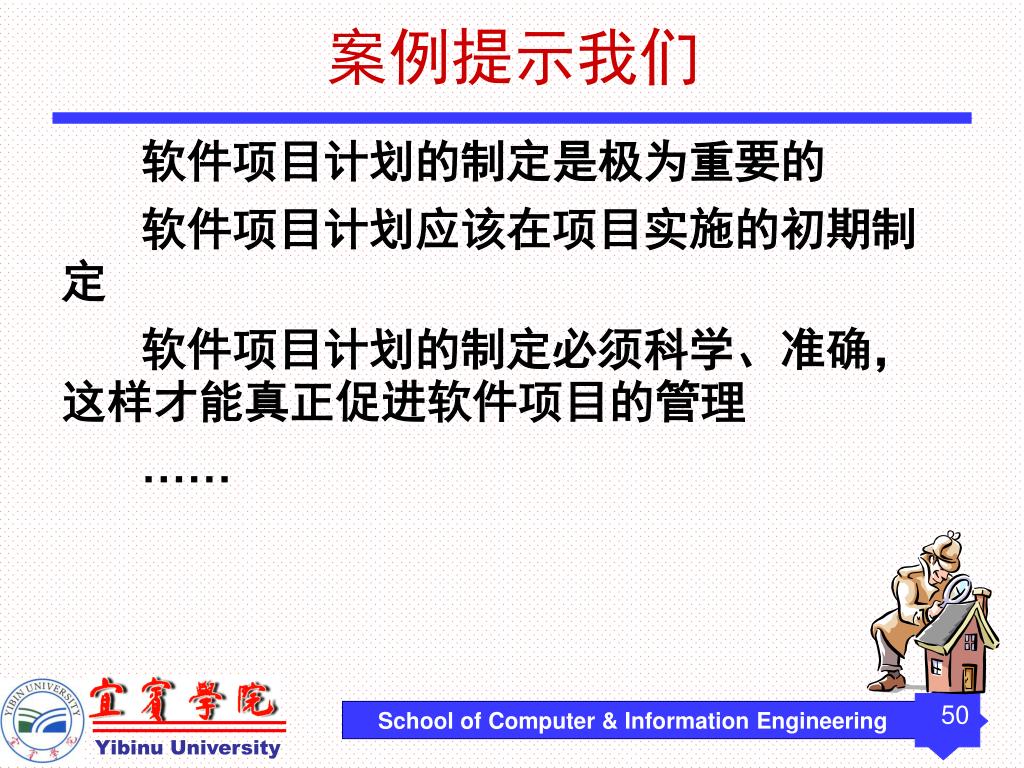 案例提示我们

软件项目计划的制定是极为重要的

软件项目计划应该在项目实施的初期制定

软件项目计划的制定必须科学、准确，这样才能真正促进软件项目的管理

……

YIBIN UNIVERSITY

宜賓學院

Yibinu University

School of Computer & Information Engineering

50